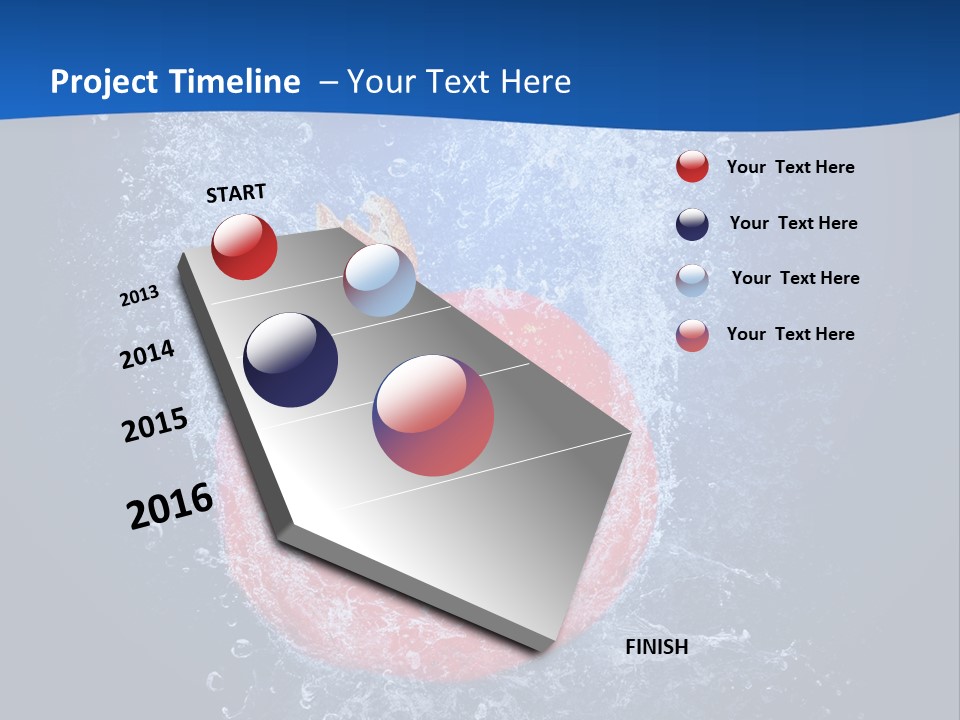 Project Timeline – Your Text Here

START

2013

2014

2015

2016

FINISH

Your Text Here

Your Text Here

Your Text Here

Your Text Here